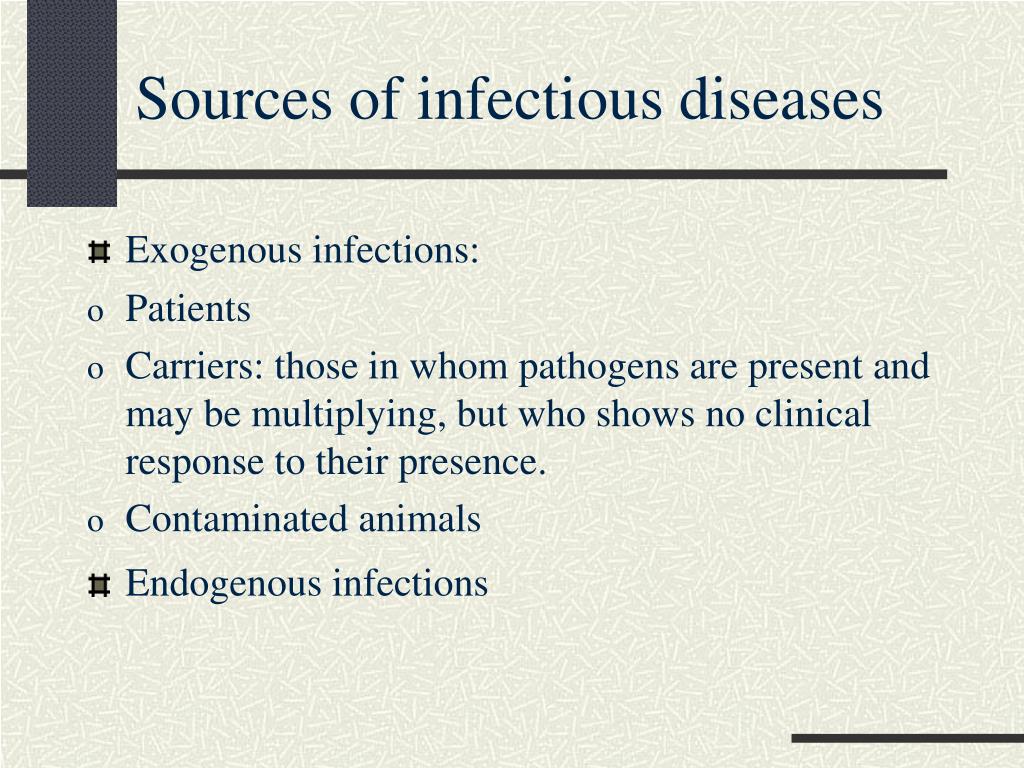 Sources of infectious diseases

Exogenous infections:
o Patients
o Carriers: those in whom pathogens are present and may be multiplying, but who shows no clinical response to their presence.
o Contaminated animals

Endogenous infections